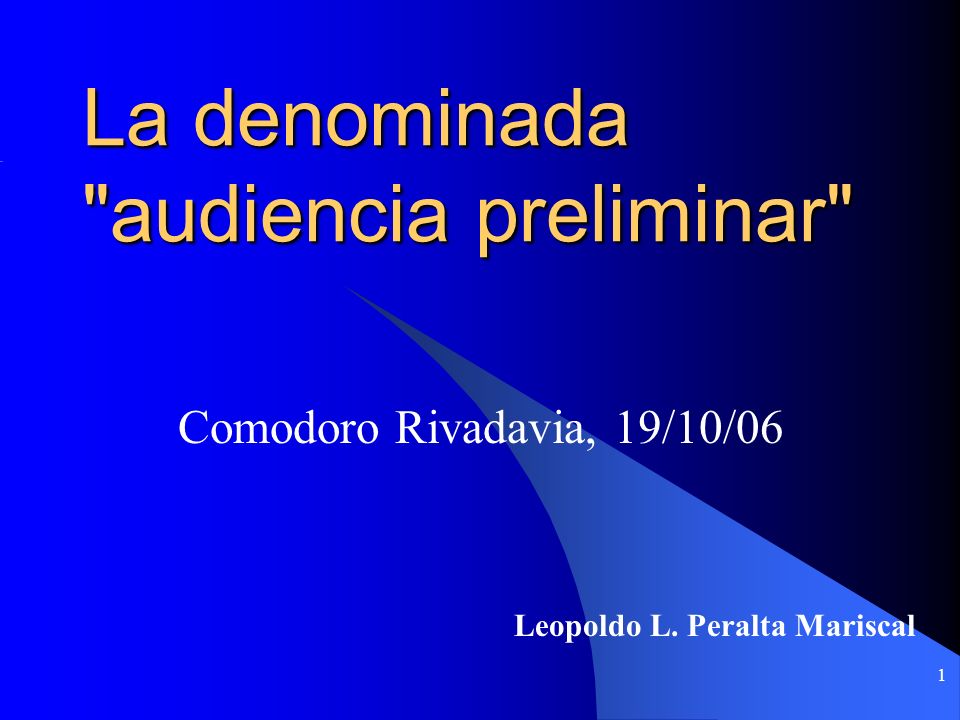 La denominada "audiencia preliminar"

Comodoro Rivadavia, 19/10/06

Leopoldo L. Peralta Mariscal

1